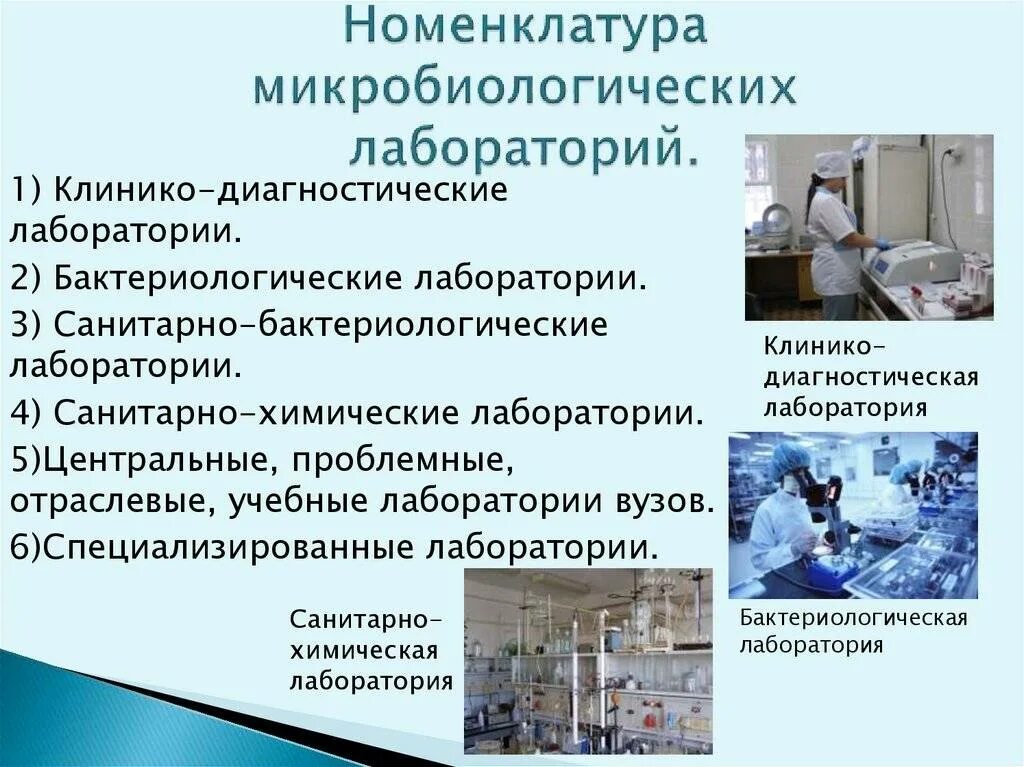 Номенклатура микробиологических лабораторий.

1) Клинико-диагностические лаборатории.

2) Бактериологические лаборатории.

3) Санитарно-бактериологические лаборатории.

4) Санитарно-химические лаборатории.

5)Центральные, проблемные, отраслевые, учебные лаборатории вузов.

6)Специализированные лаборатории.

Клинико-диагностическая лаборатория

Бактериологическая лаборатория

Санитарно-химическая лаборатория